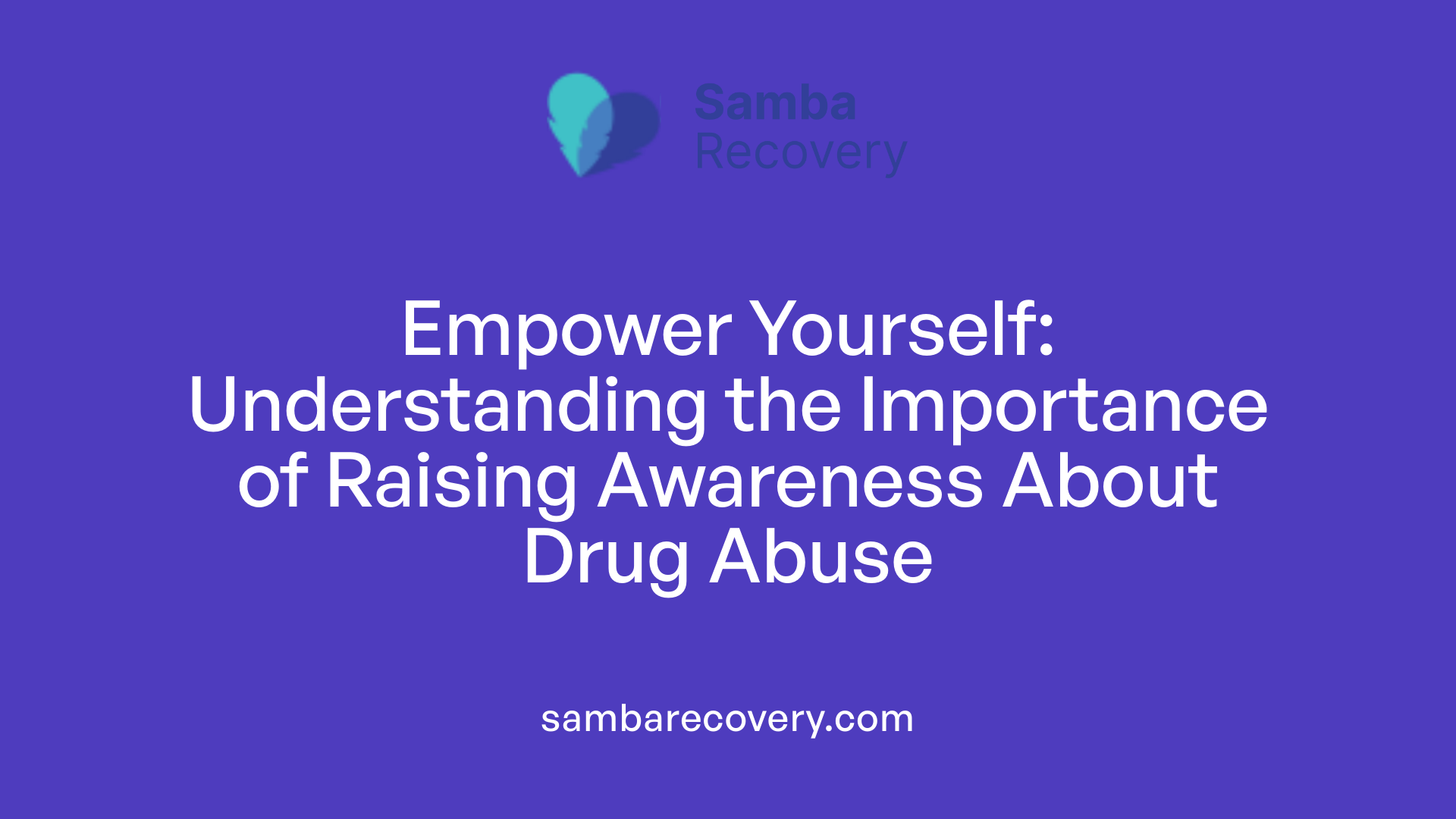 Samba
Recovery

Empower Yourself: Understanding the Importance of Raising Awareness About Drug Abuse

sambarecovery.com